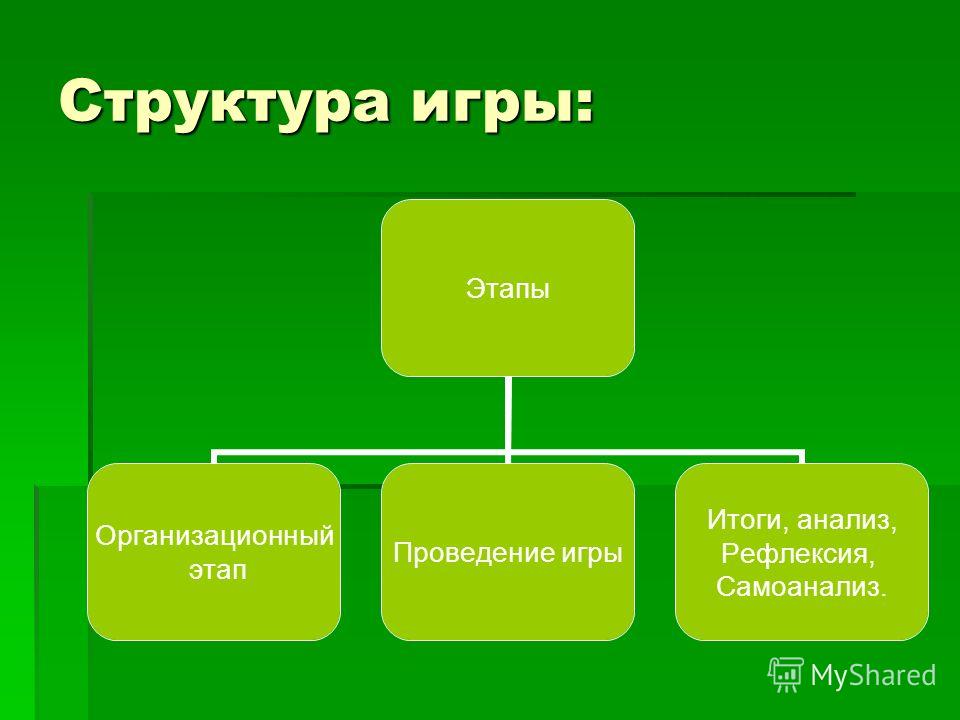 Структура игры:

Этапы

Организационный этап

Проведение игры

Итоги, анализ, Рефлексия, Самоанализ.

MyShared